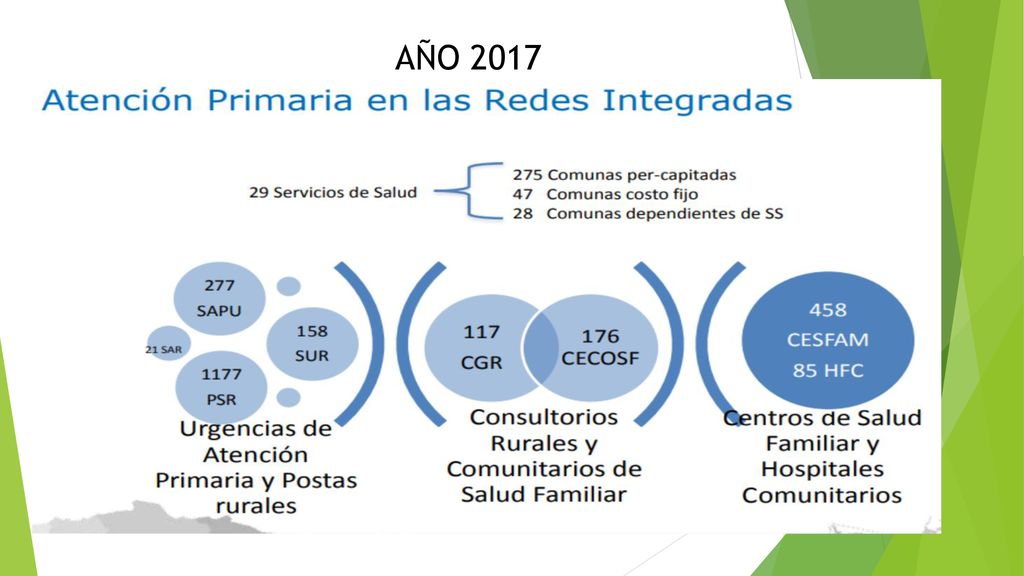 AÑO 2017

Atención Primaria en las Redes Integradas

29 Servicios de Salud

275 Comunas per-capitadas
47 Comunas costo fijo
28 Comunas dependientes de SS

277
SAPU

21 SAR

158
SUR

1177
PSR

Urgencias de Atención Primaria y Postas rurales

117
CGR

176
CECOSF

Consultorios Rurales y Comunitarios de Salud Familiar

458
CESFAM
85 HFC

Centros de Salud Familiar y Hospitales Comunitarios